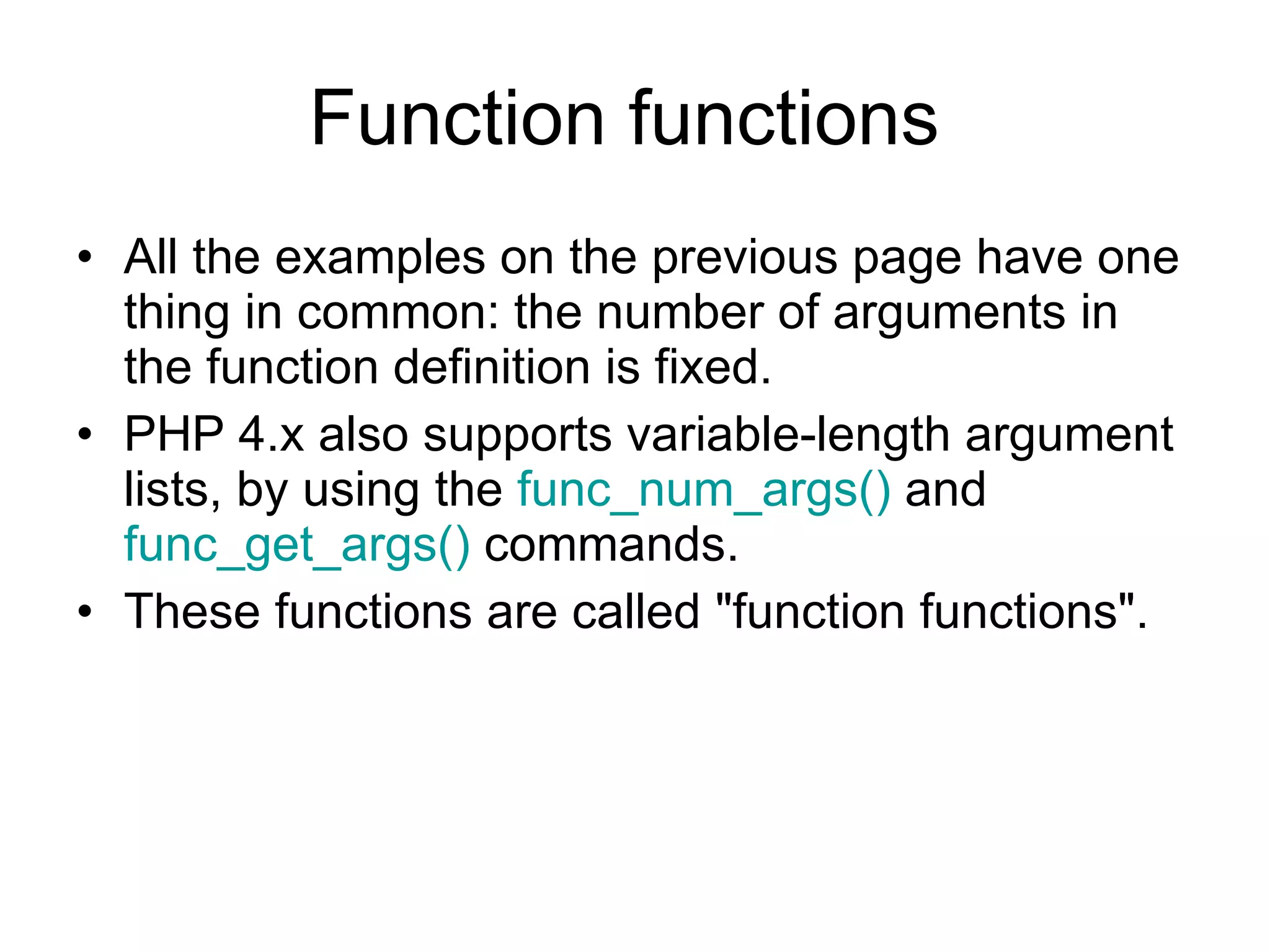 Function functions

• All the examples on the previous page have one thing in common: the number of arguments in the function definition is fixed.

• PHP 4.x also supports variable-length argument lists, by using the func_num_args() and func_get_args() commands.

• These functions are called "function functions".